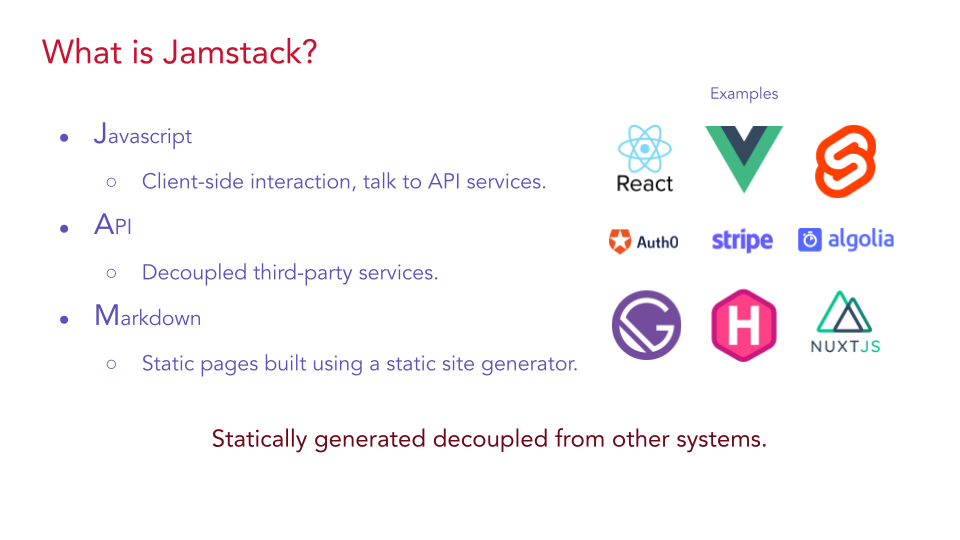 What is Jamstack?

- Javascript
  - Client-side interaction, talk to API services.
- API
  - Decoupled third-party services.
- Markdown
  - Static pages built using a static site generator.

Examples

React

Auth0 stripe algolia

H

NUXTJS

Statically generated decoupled from other systems.